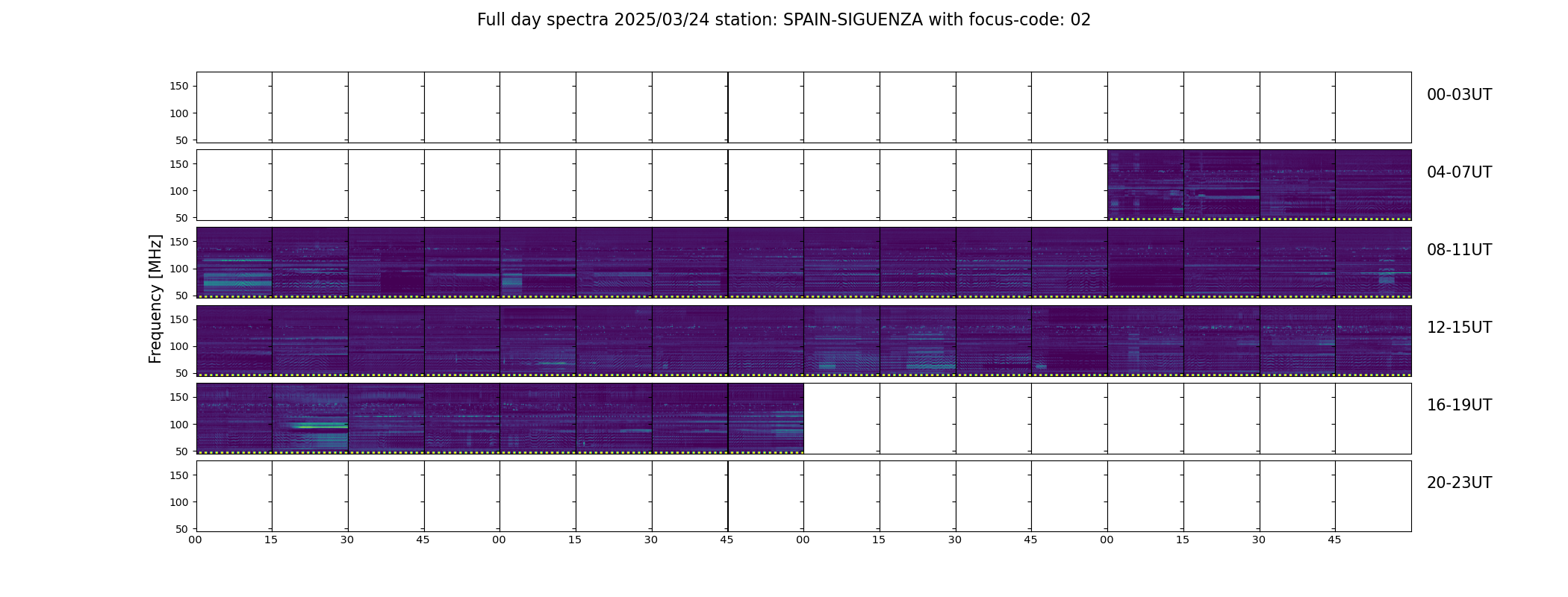 Full day spectra 2025/03/24 station: SPAIN-SIGUENZA with focus-code: 02

Frequency [MHz]

150
100
50
00-03UT

150
100
50
04-07UT

150
100
50
08-11UT

150
100
50
12-15UT

150
100
50
16-19UT

150
100
50
20-23UT

00 15 30 45 00 15 30 45 00 15 30 45 00 15 30 45